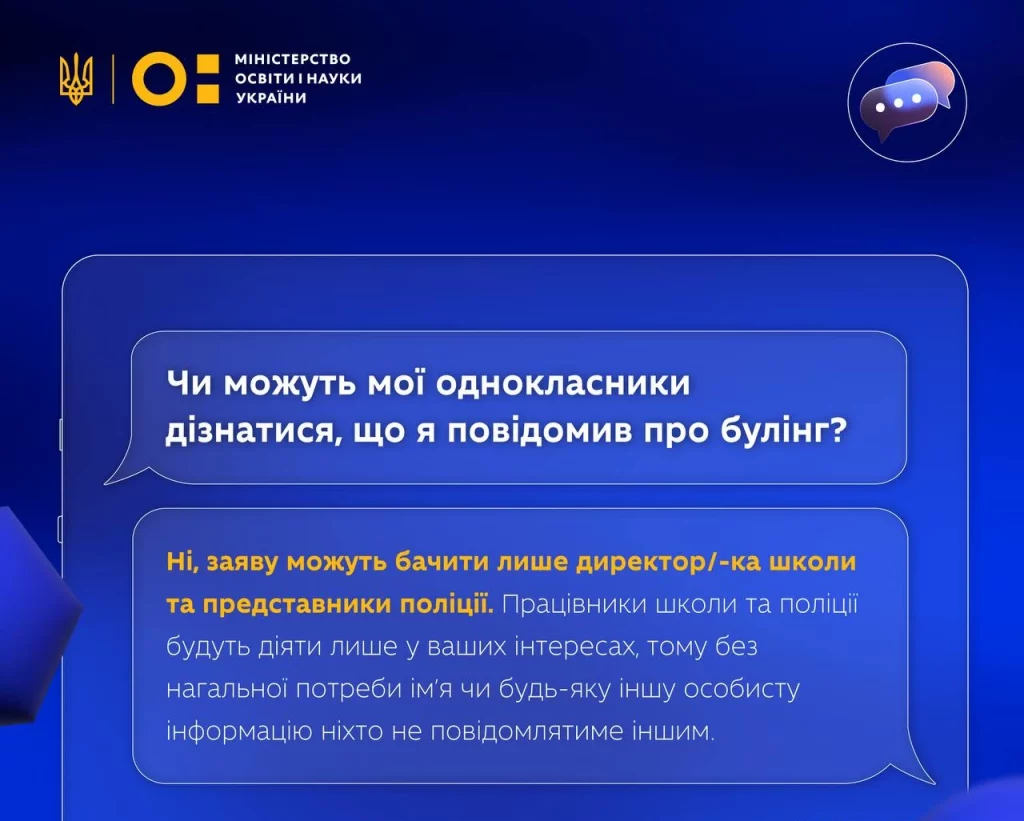 МІНІСТЕРСТВО ОСВІТИ І НАУКИ УКРАЇНИ

Чи можуть мої однокласники дізнатися, що я повідомив про булінг?

Ні, заяву можуть бачити лише директор/-ка школи та представники поліції. Працівники школи та поліції будуть діяти лише у ваших інтересах, тому без нагальної потреби ім'я чи будь-яку іншу особисту інформацію ніхто не повідомлятиме іншим.